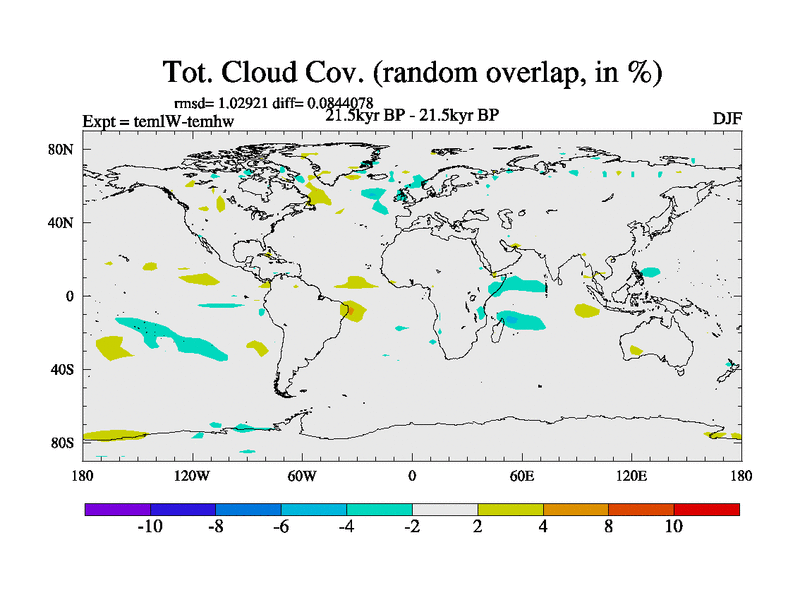 Tot. Cloud Cov. (random overlap, in %)

rmsd= 1.02921 diff= 0.0844078

Expt = temlW-temhw

21.5kyr BP - 21.5kyr BP

DJF

80N
40N
0
40S
80S

180 120W 60W 0 60E 120E 180

-10 -8 -6 -4 -2 2 4 8 10